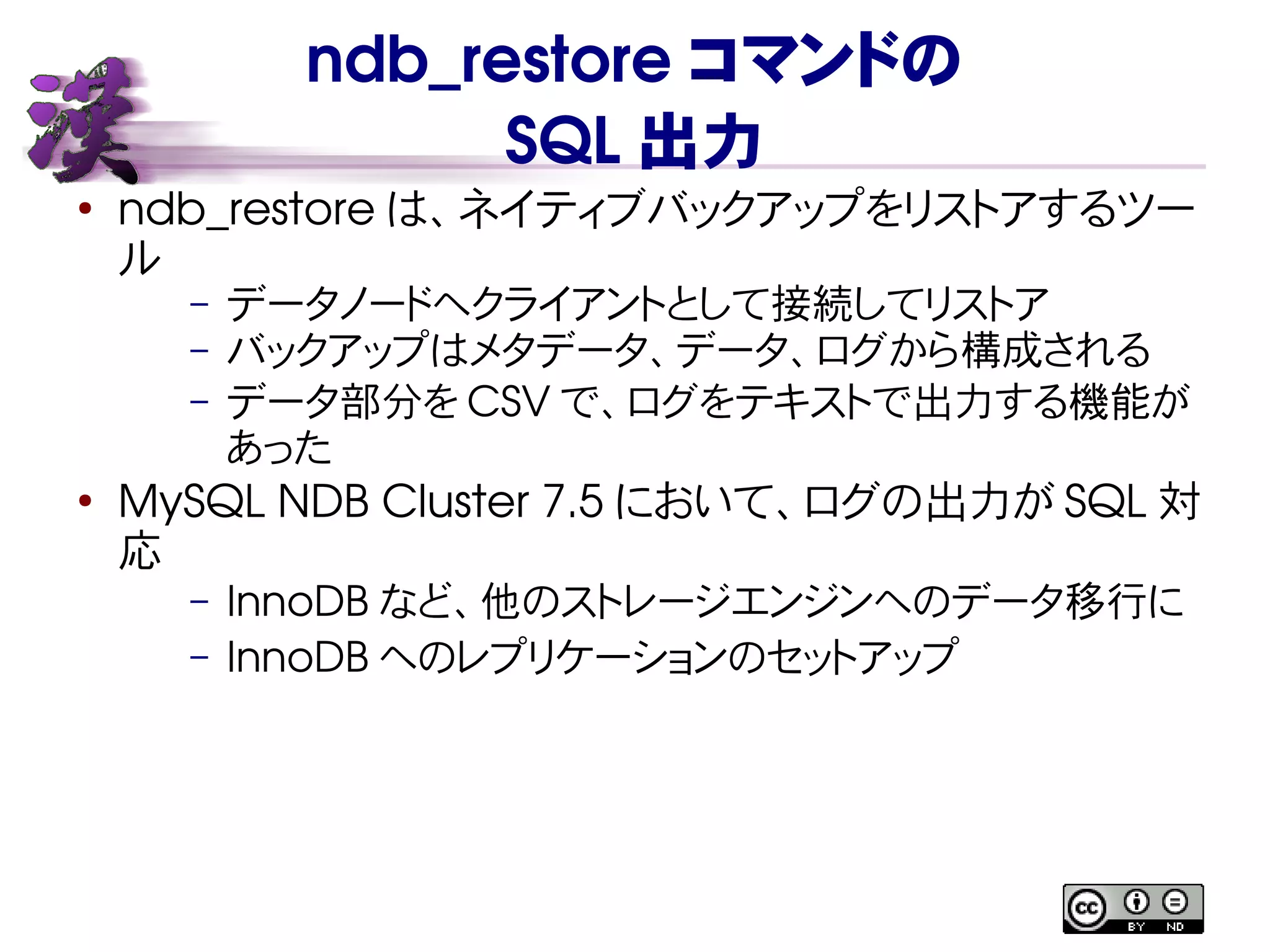 漢

ndb_restore コマンドの SQL 出力

• ndb_restore は、ネイティブバックアップをリストアするツール
– データノードへクライアントとして接続してリストア
– バックアップはメタデータ、データ、ログから構成される
– データ部分を CSV で、ログをテキストで出力する機能があった
• MySQL NDB Cluster 7.5 において、ログの出力が SQL 対応
– InnoDB など、他のストレージエンジンへのデータ移行に
– InnoDB へのレプリケーションのセットアップ

cc BY ND